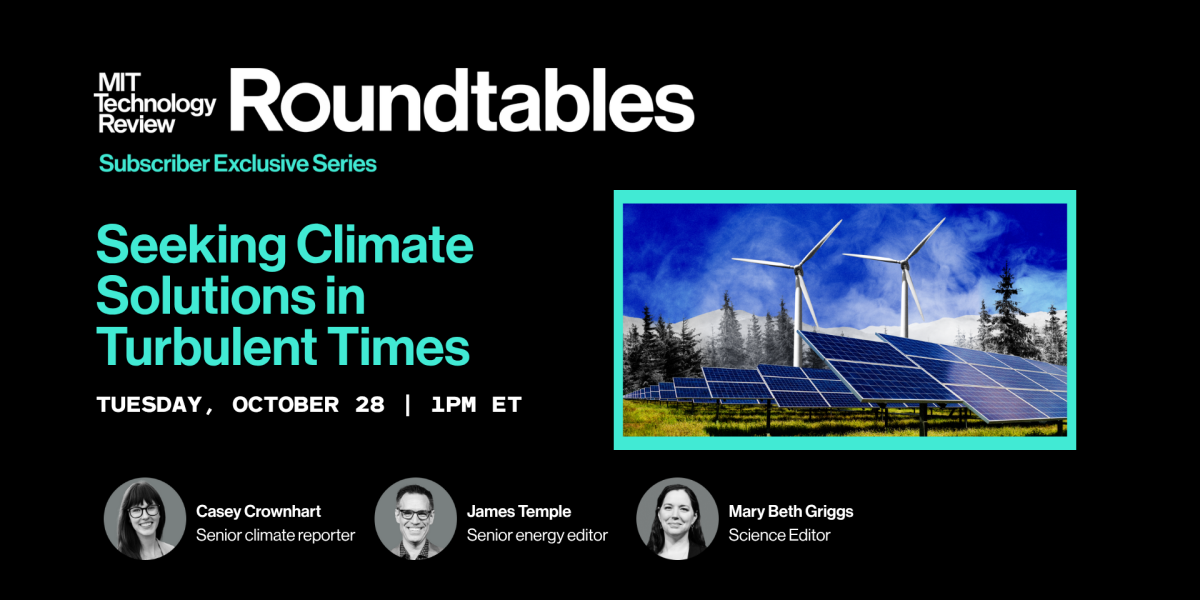 MIT Technology Review Roundtables

Subscriber Exclusive Series

Seeking Climate Solutions in Turbulent Times

TUESDAY, OCTOBER 28 | 1PM ET

Casey Crownhart
Senior climate reporter

James Temple
Senior energy editor

Mary Beth Griggs
Science Editor